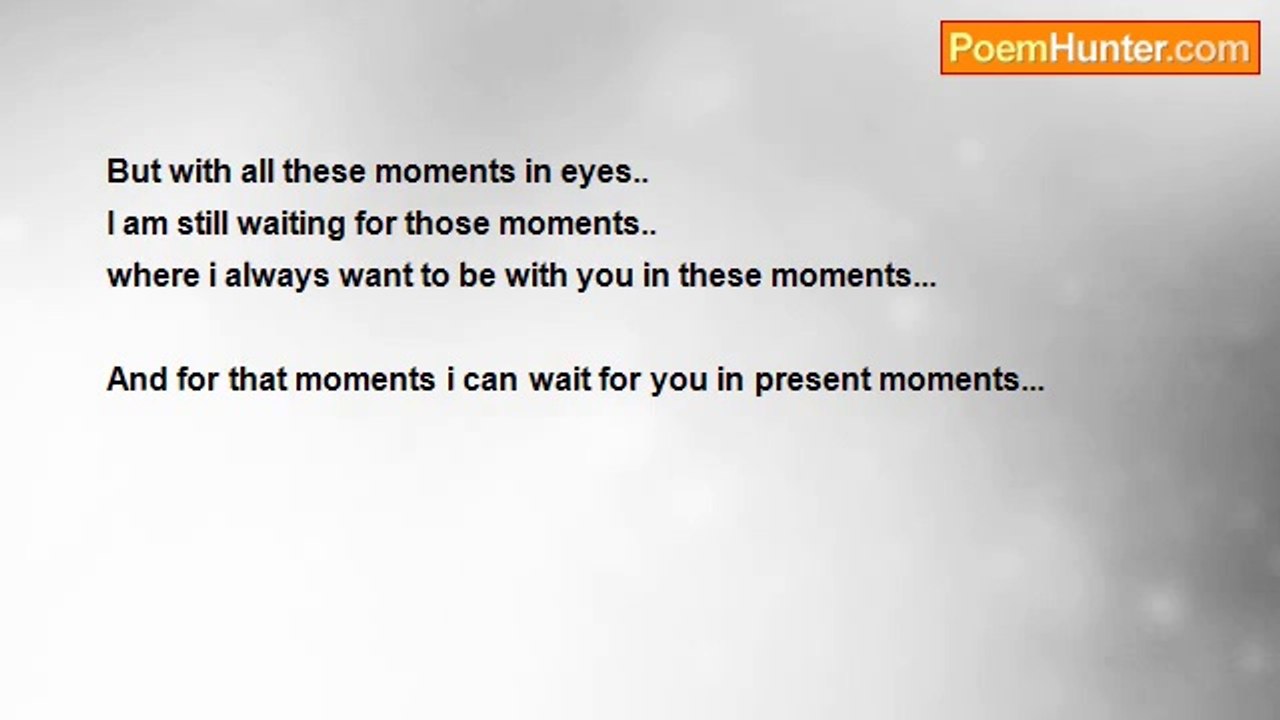 PoemHunter.com

But with all these moments in eyes..
I am still waiting for those moments..
where i always want to be with you in these moments...

And for that moments i can wait for you in present moments...